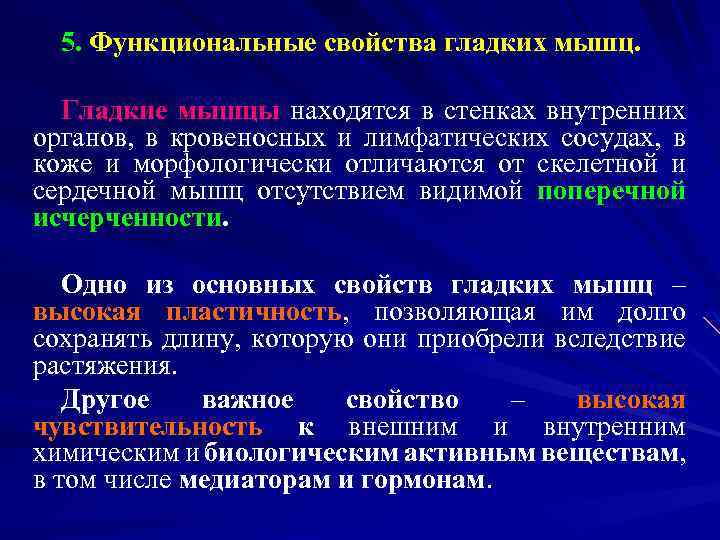 5. Функциональные свойства гладких мышц.

Гладкие мышцы находятся в стенках внутренних органов, в кровеносных и лимфатических сосудах, в коже и морфологически отличаются от скелетной и сердечной мышц отсутствием видимой поперечной исчерченности.

Одно из основных свойств гладких мышц – высокая пластичность, позволяющая им долго сохранять длину, которую они приобрели вследствие растяжения.

Другое важное свойство – высокая чувствительность к внешним и внутренним химическим и биологическим активным веществам, в том числе медиаторам и гормонам.